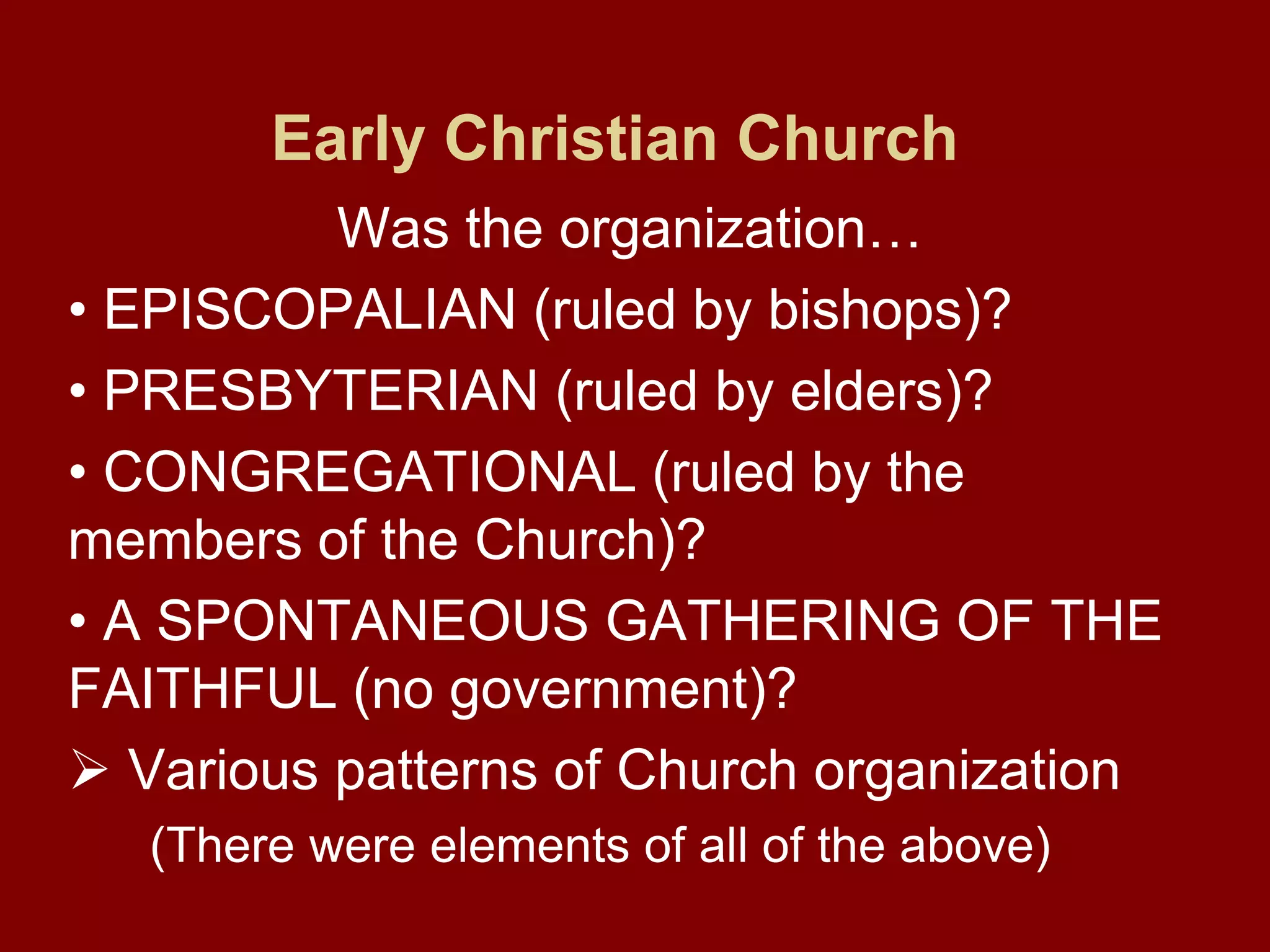 Early Christian Church

Was the organization…

• EPISCOPALIAN (ruled by bishops)?

• PRESBYTERIAN (ruled by elders)?

• CONGREGATIONAL (ruled by the members of the Church)?

• A SPONTANEOUS GATHERING OF THE FAITHFUL (no government)?

➢ Various patterns of Church organization

(There were elements of all of the above)